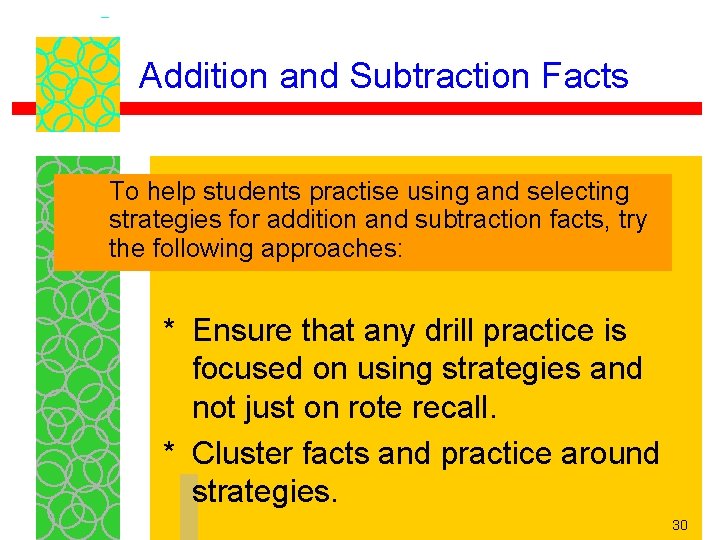 Addition and Subtraction Facts

To help students practise using and selecting strategies for addition and subtraction facts, try the following approaches:

* Ensure that any drill practice is focused on using strategies and not just on rote recall.

* Cluster facts and practice around strategies.

30